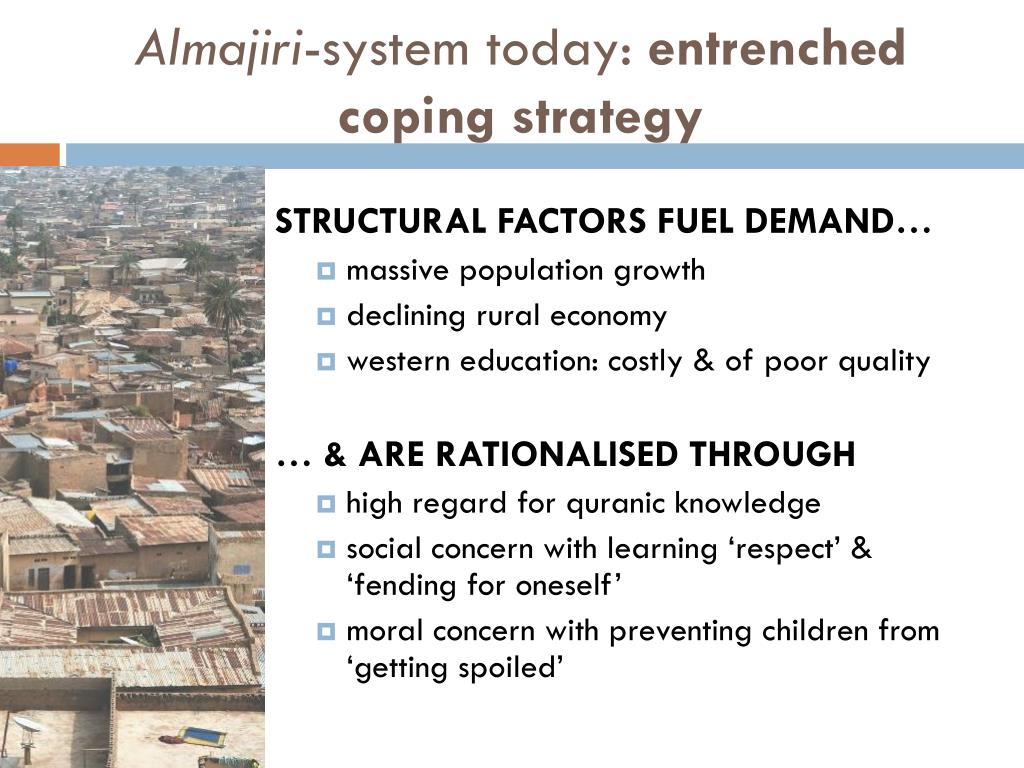 Almajiri-system today: entrenched coping strategy

STRUCTURAL FACTORS FUEL DEMAND…

massive population growth

declining rural economy

western education: costly & of poor quality

… & ARE RATIONALISED THROUGH

high regard for quranic knowledge

social concern with learning ‘respect’ & ‘fending for oneself’

moral concern with preventing children from ‘getting spoiled’